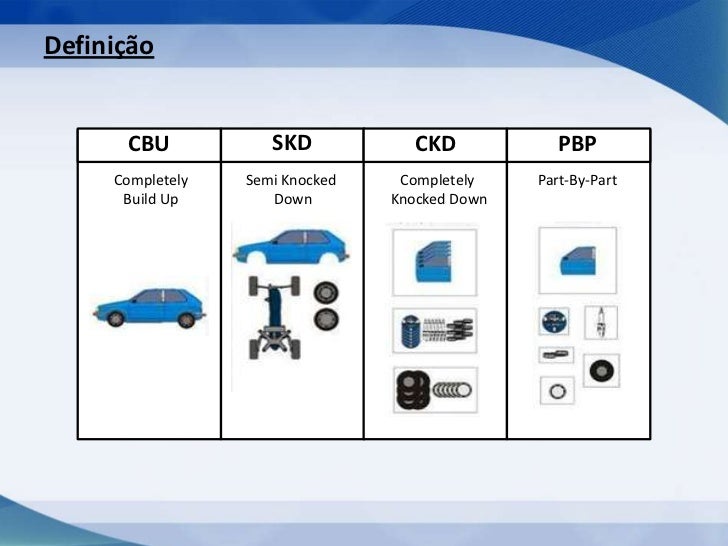 Definição

| CBU | SKD | CKD | PBP |
|---|---|---|---|
| Completely Build Up | Semi Knocked Down | Completely Knocked Down | Part-By-Part |